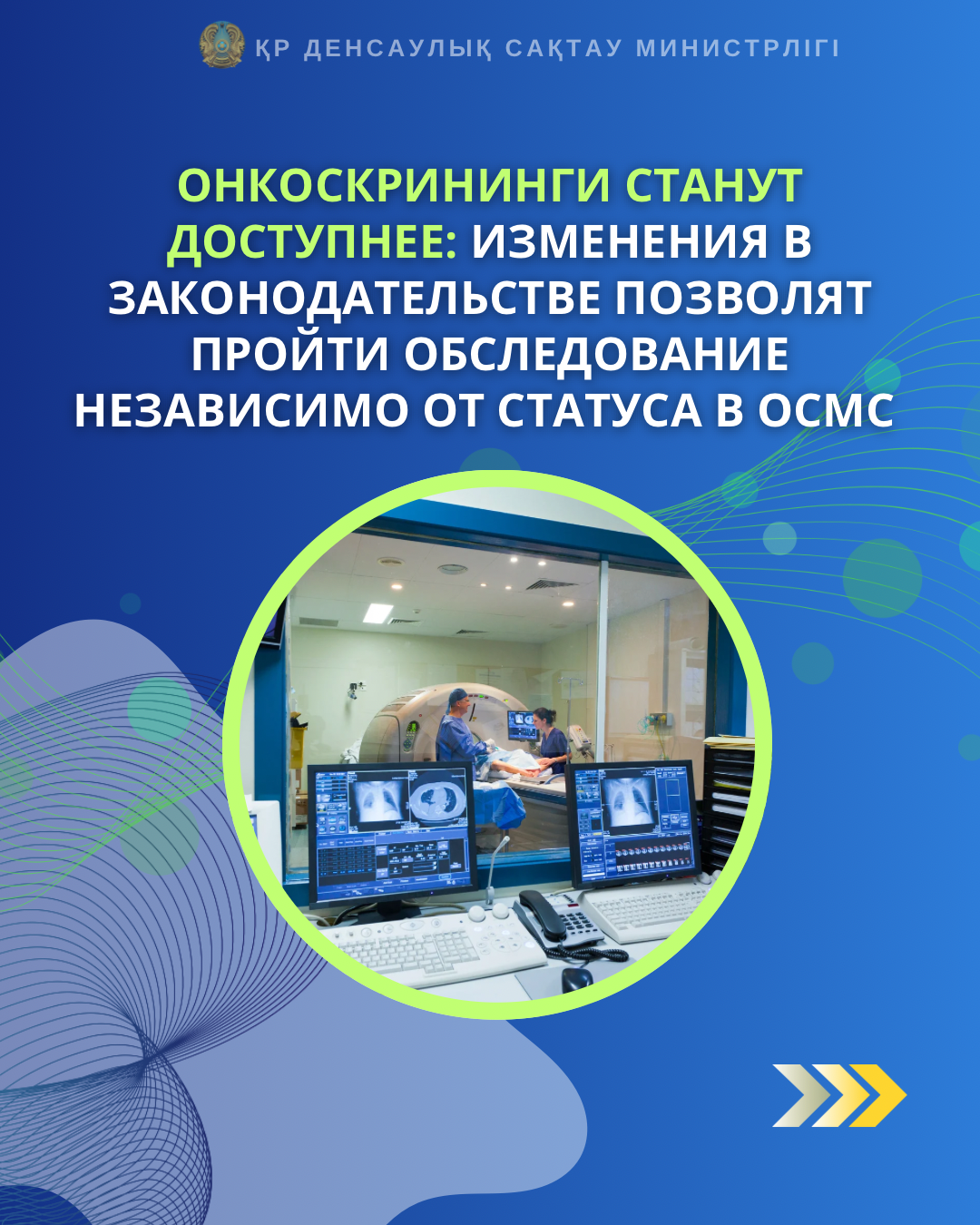 ҚР ДЕНСАУЛЫҚ САҚТАУ МИНИСТРЛІГІ

ОНКОСКРИНИНГИ СТАНУТ ДОСТУПНЕЕ: ИЗМЕНЕНИЯ В ЗАКОНОДАТЕЛЬСТВЕ ПОЗВОЛЯТ ПРОЙТИ ОБСЛЕДОВАНИЕ НЕЗАВИСИМО ОТ СТАТУСА В ОСМС